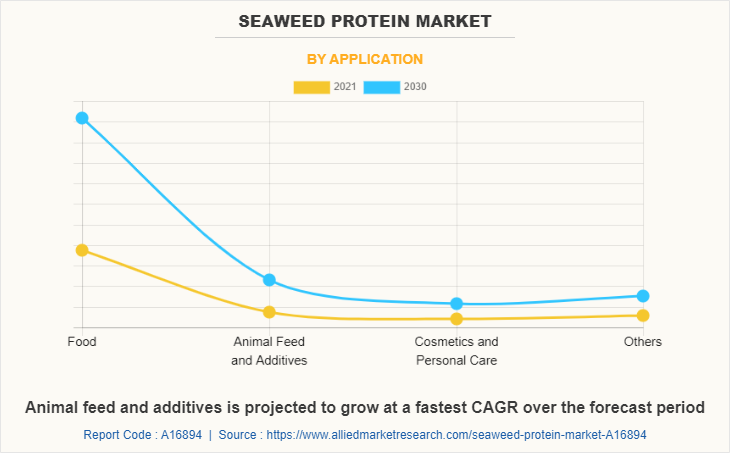 SEAWEED PROTEIN MARKET

BY APPLICATION

2021 2030

Food

Animal Feed and Additives

Cosmetics and Personal Care

Others

Animal feed and additives is projected to grow at a fastest CAGR over the forecast period

Report Code : A16894 | Source : https://www.alliedmarketresearch.com/seaweed-protein-market-A16894